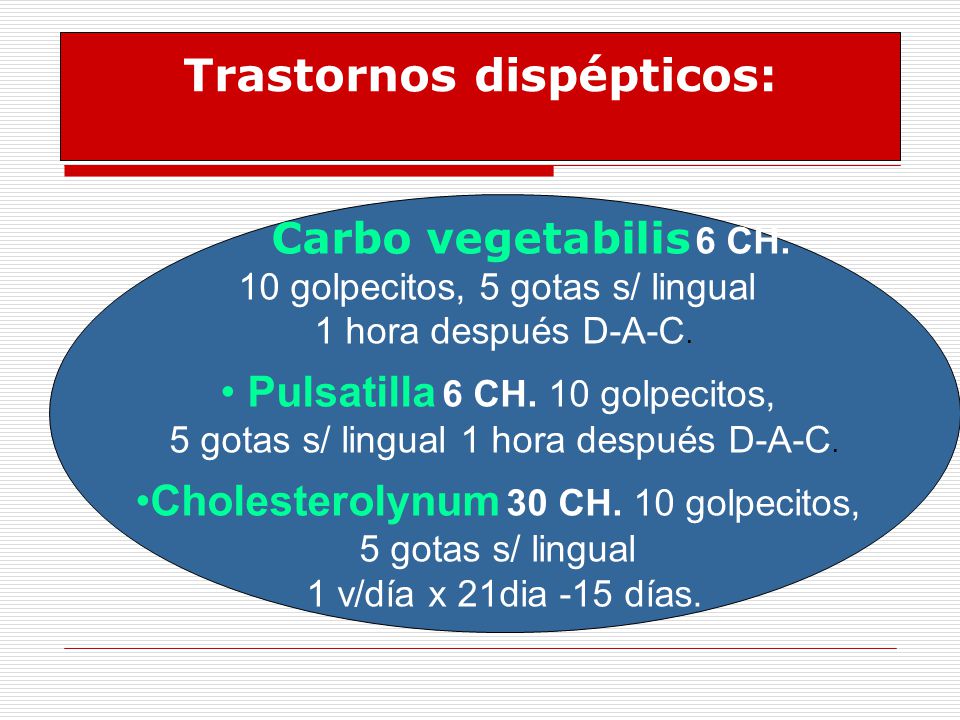 Trastornos dispépticos:

Carbo vegetabilis 6 CH. 10 golpecitos, 5 gotas s/ lingual 1 hora después D-A-C.

• Pulsatilla 6 CH. 10 golpecitos, 5 gotas s/ lingual 1 hora después D-A-C.

•Cholesterolynum 30 CH. 10 golpecitos, 5 gotas s/ lingual 1 v/día x 21dia -15 días.